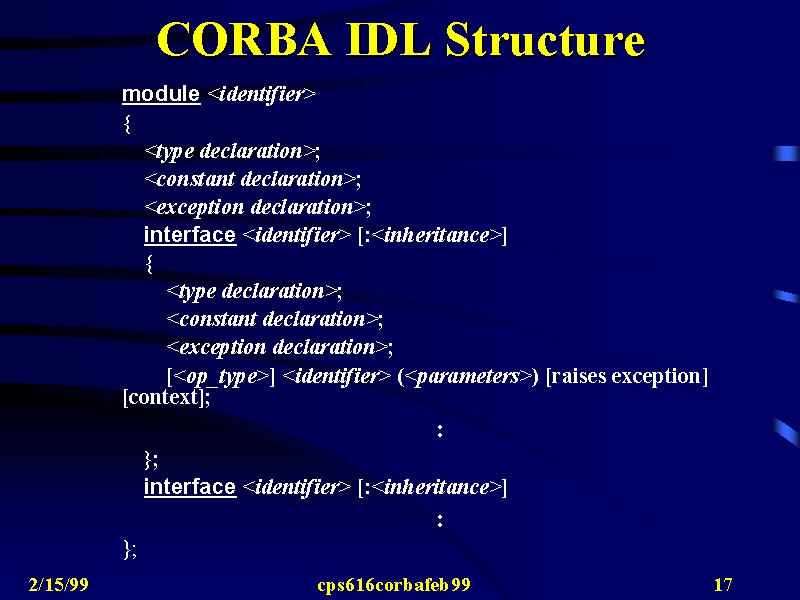 CORBA IDL Structure

module <identifier>
{
<type declaration>;
<constant declaration>;
<exception declaration>;
interface <identifier> [:<inheritance>]
{
<type declaration>;
<constant declaration>;
<exception declaration>;
[<op_type>] <identifier> (<parameters>) [raises exception] [context];
:
};
interface <identifier> [:<inheritance>]
:
};

2/15/99

cps616corbafeb99

17